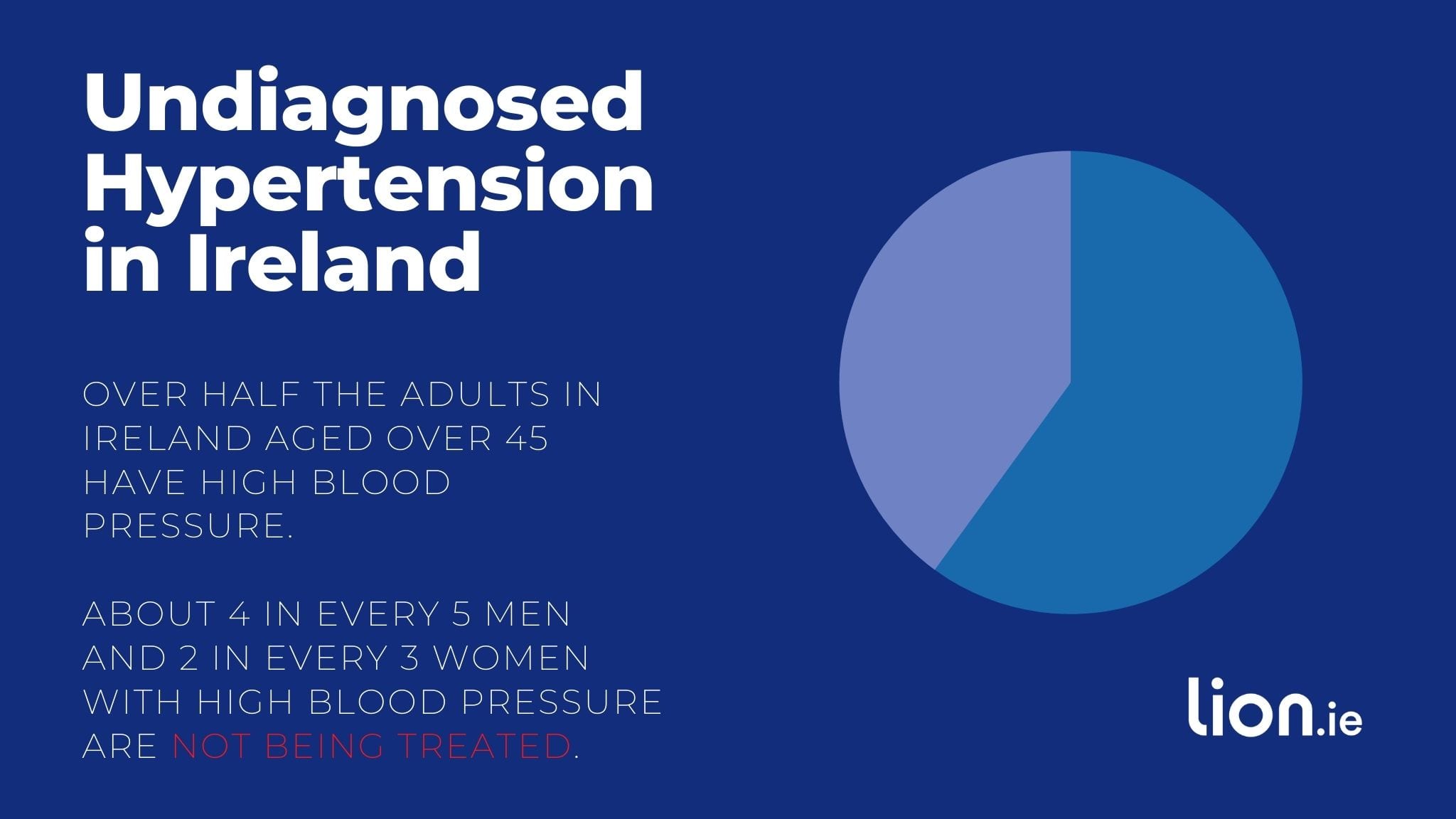 Undiagnosed Hypertension in Ireland

OVER HALF THE ADULTS IN IRELAND AGED OVER 45 HAVE HIGH BLOOD PRESSURE.

ABOUT 4 IN EVERY 5 MEN AND 2 IN EVERY 3 WOMEN WITH HIGH BLOOD PRESSURE ARE NOT BEING TREATED.

lion.ie